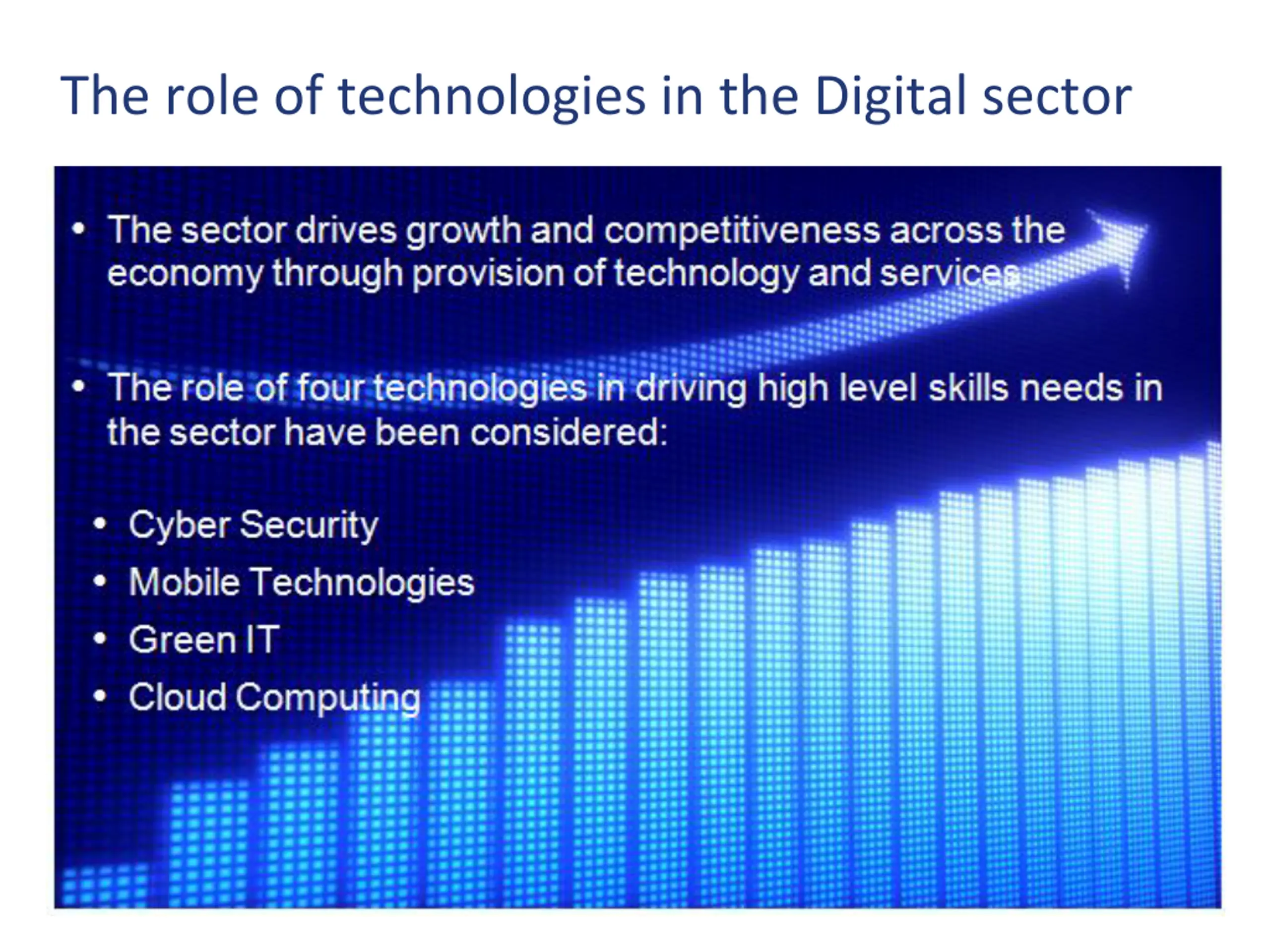 The role of technologies in the Digital sector

• The sector drives growth and competitiveness across the economy through provision of technology and services

• The role of four technologies in driving high level skills needs in the sector have been considered:

• Cyber Security
• Mobile Technologies
• Green IT
• Cloud Computing